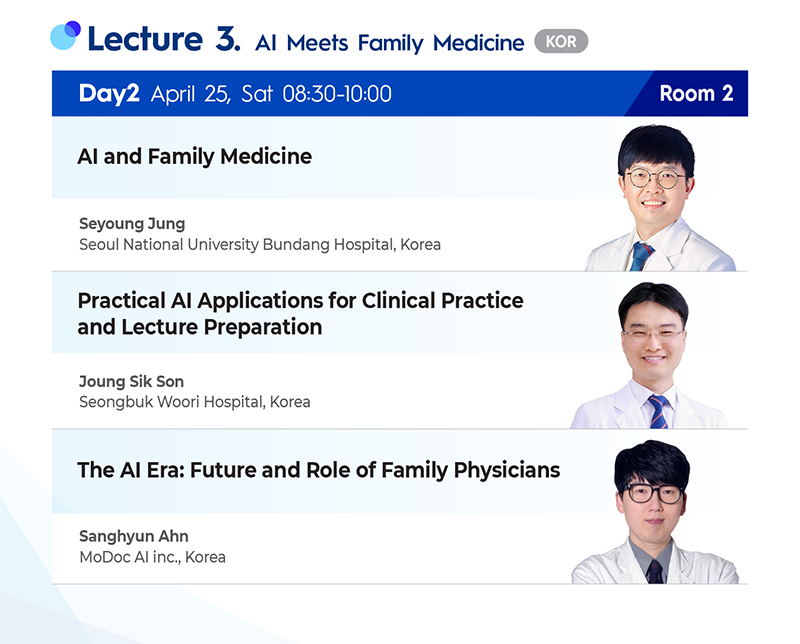 Lecture 3. AI Meets Family Medicine KOR

Day2 April 25, Sat 08:30-10:00

Room 2

AI and Family Medicine

Seyoung Jung
Seoul National University Bundang Hospital, Korea

Practical AI Applications for Clinical Practice and Lecture Preparation

Joung Sik Son
Seongbuk Woori Hospital, Korea

The AI Era: Future and Role of Family Physicians

Sanghyun Ahn
MoDoc AI inc., Korea